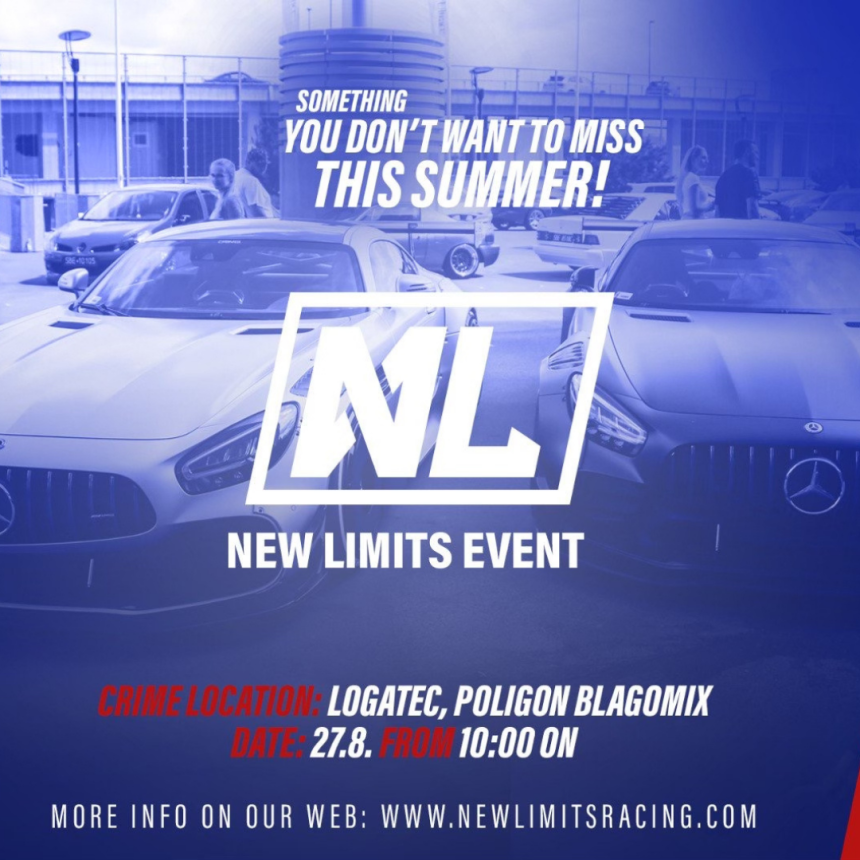 SOMETHING
YOU DON'T WANT TO MISS
THIS SUMMER!

NL

NEW LIMITS EVENT

CRIME LOCATION: LOGATEC, POLIGON BLAGOMIX
DATE: 27.8. FROM 10:00 ON

MORE INFO ON OUR WEB: WWW.NEWLIMITSRACING.COM